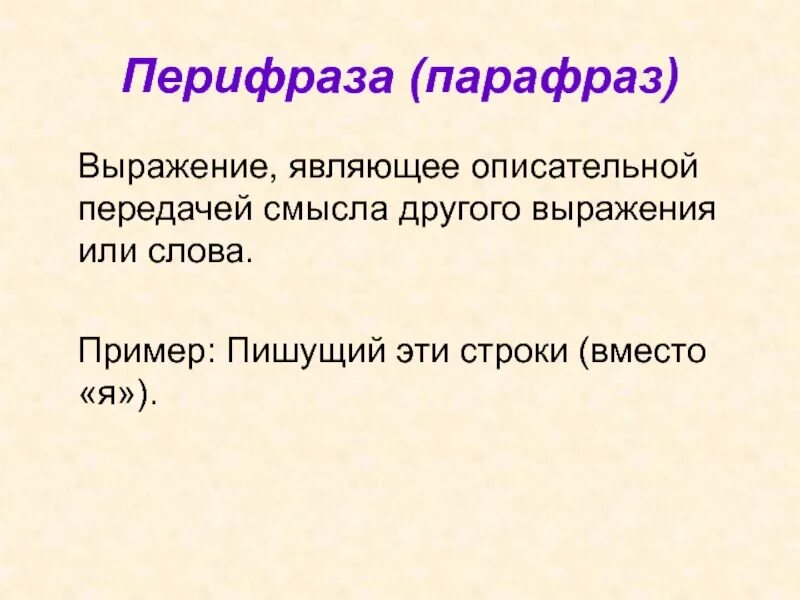 Перифраза (парафраз)

Выражение, являющее описательной передачей смысла другого выражения или слова.

Пример: Пишущий эти строки (вместо «я»).